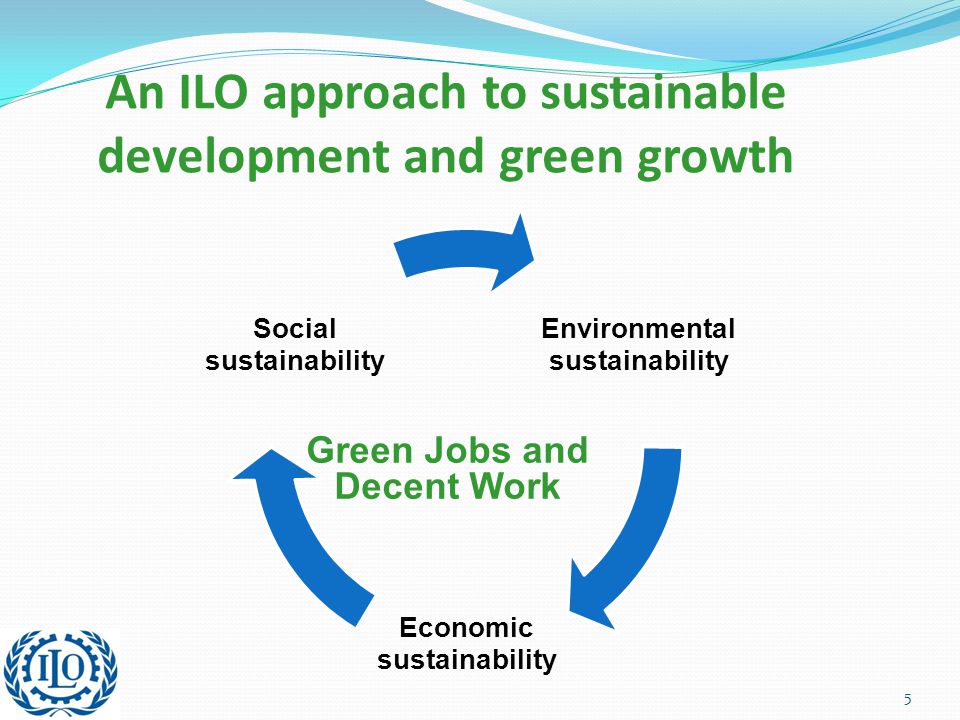 An ILO approach to sustainable development and green growth

Social sustainability

Environmental sustainability

Green Jobs and Decent Work

Economic sustainability

ILO

5